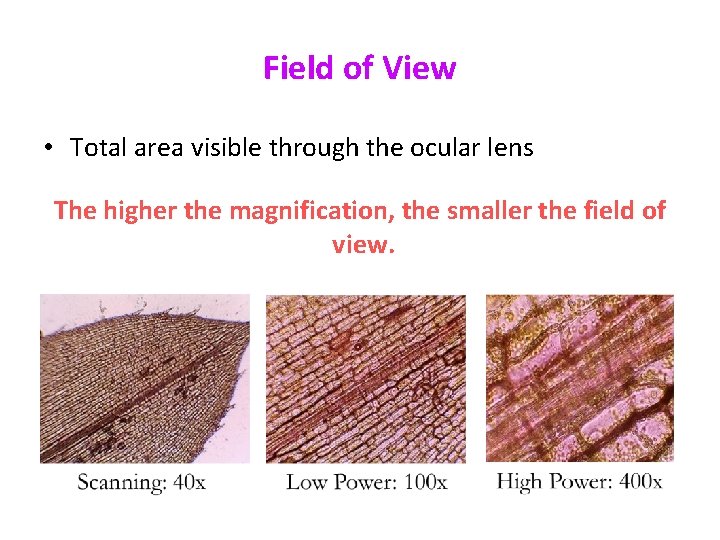 Field of View

• Total area visible through the ocular lens

The higher the magnification, the smaller the field of view.

Scanning: 40x

Low Power: 100x

High Power: 400x